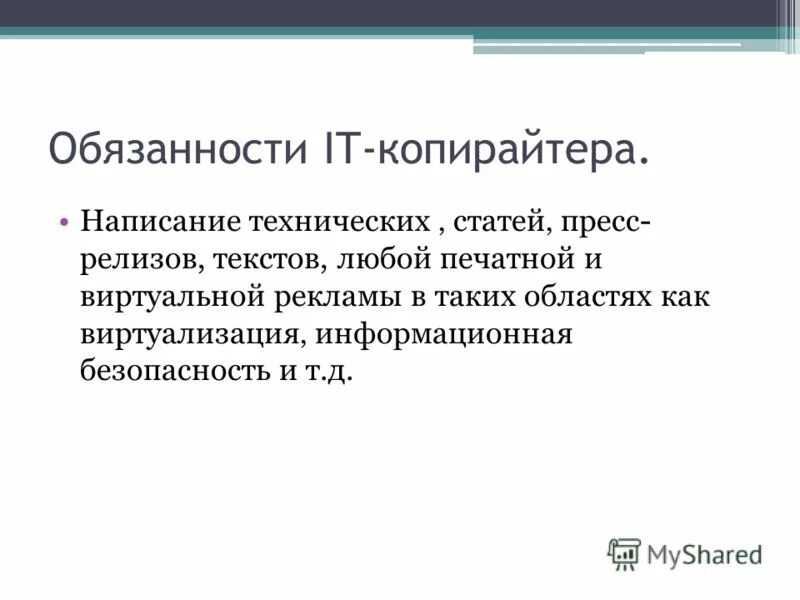 Обязанности IT-копирайтера.

• Написание технических , статей, пресс-релизов, текстов, любой печатной и виртуальной рекламы в таких областях как виртуализация, информационная безопасность и т.д.

MyShared